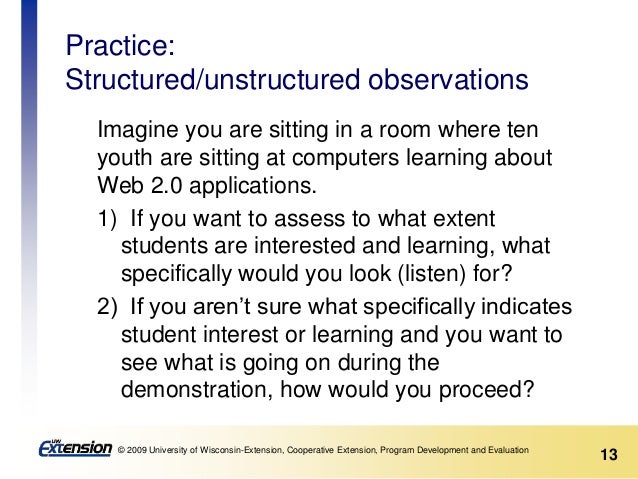 Practice:
Structured/unstructured observations

Imagine you are sitting in a room where ten youth are sitting at computers learning about Web 2.0 applications.

1) If you want to assess to what extent students are interested and learning, what specifically would you look (listen) for?

2) If you aren't sure what specifically indicates student interest or learning and you want to see what is going on during the demonstration, how would you proceed?

UW Extension © 2009 University of Wisconsin-Extension, Cooperative Extension, Program Development and Evaluation

13